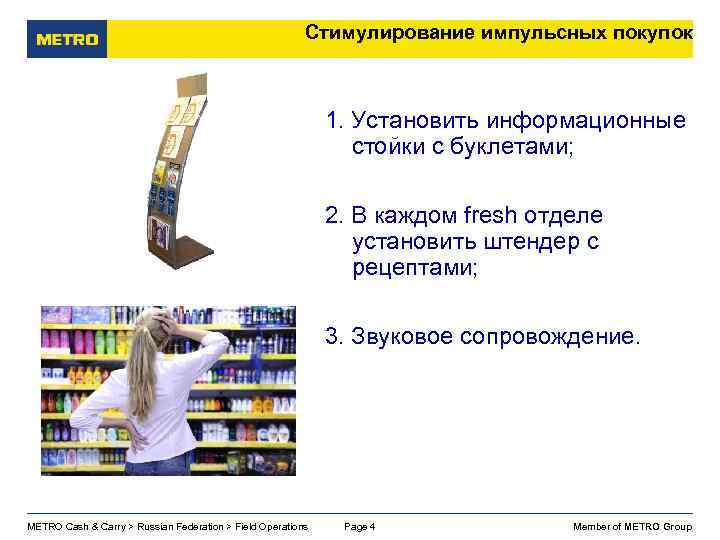 METRO

Стимулирование импульсных покупок

1. Установить информационные стойки с буклетами;

2. В каждом fresh отделе установить штендер с рецептами;

3. Звуковое сопровождение.

METRO Cash & Carry > Russian Federation > Field Operations Page 4 Member of METRO Group